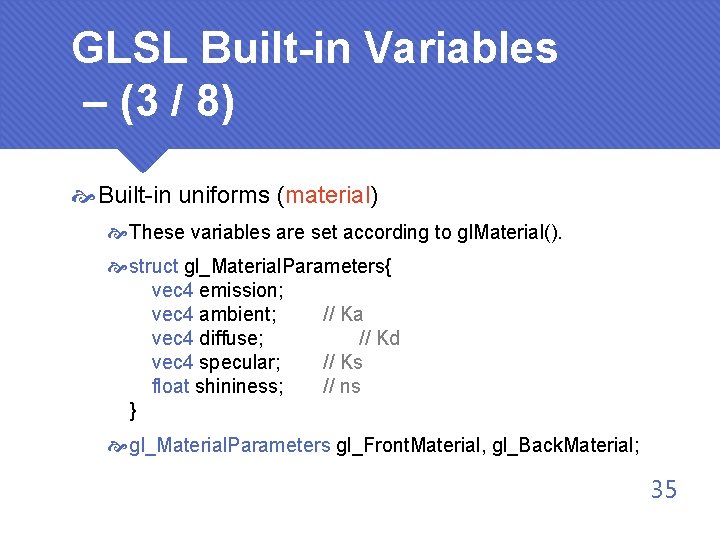 GLSL Built-in Variables – (3 / 8)

Built-in uniforms (material)

These variables are set according to glMaterial().

struct gl_MaterialParameters{
vec4 emission;
vec4 ambient; // Ka
vec4 diffuse; // Kd
vec4 specular; // Ks
float shininess; // ns
}

gl_MaterialParameters gl_FrontMaterial, gl_BackMaterial;

35